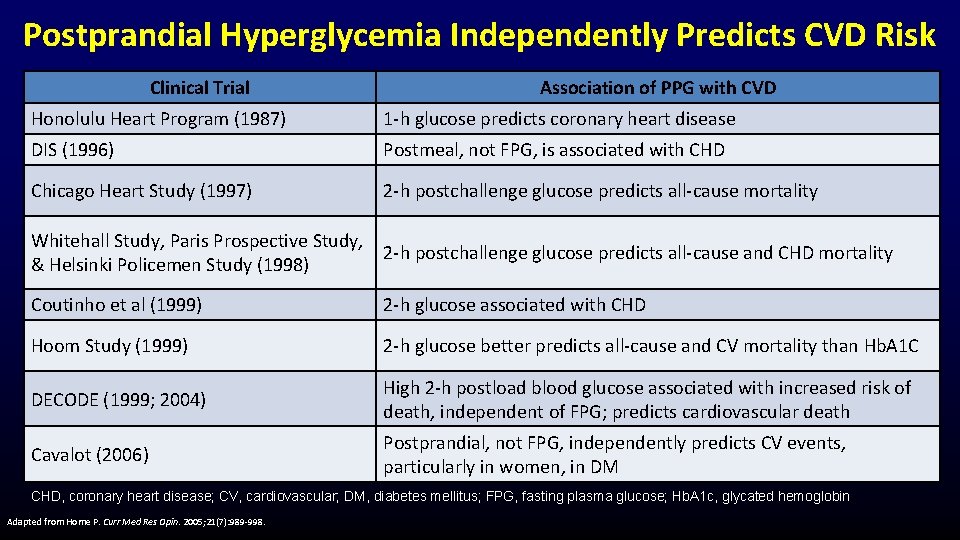 Postprandial Hyperglycemia Independently Predicts CVD Risk

| Clinical Trial | Association of PPG with CVD |
|---|---|
| Honolulu Heart Program (1987) | 1-h glucose predicts coronary heart disease |
| DIS (1996) | Postmeal, not FPG, is associated with CHD |
| Chicago Heart Study (1997) | 2-h postchallenge glucose predicts all-cause mortality |
| Whitehall Study, Paris Prospective Study, & Helsinki Policemen Study (1998) | 2-h postchallenge glucose predicts all-cause and CHD mortality |
| Coutinho et al (1999) | 2-h glucose associated with CHD |
| Hoom Study (1999) | 2-h glucose better predicts all-cause and CV mortality than HbA1C |
| DECODE (1999; 2004) | High 2-h postload blood glucose associated with increased risk of death, independent of FPG; predicts cardiovascular death |
| Cavalot (2006) | Postprandial, not FPG, independently predicts CV events, particularly in women, in DM |

CHD, coronary heart disease; CV, cardiovascular; DM, diabetes mellitus; FPG, fasting plasma glucose; HbA1c, glycated hemoglobin

Adapted from Home P. Curr Med Res Opin. 2005;21(7):989-998.